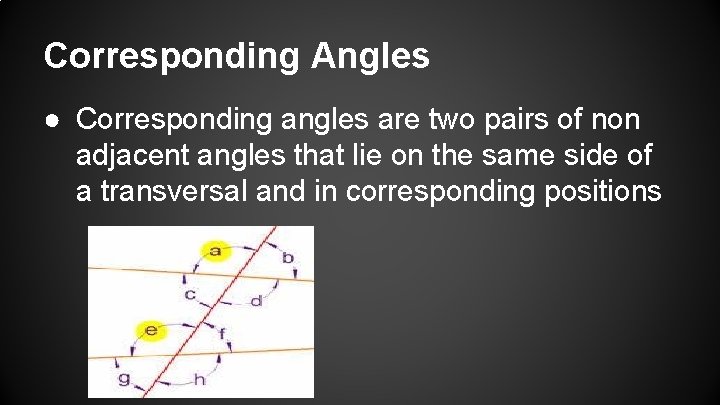 Corresponding Angles

● Corresponding angles are two pairs of non adjacent angles that lie on the same side of a transversal and in corresponding positions

a
b
c
d
e
f
g
h